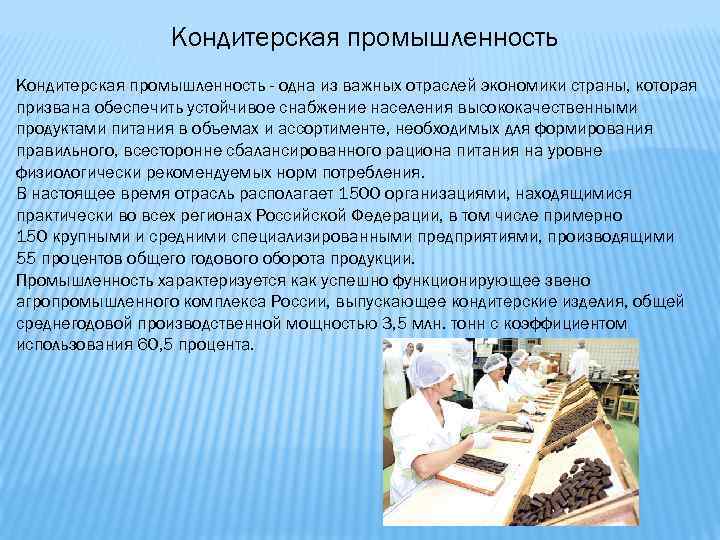 Кондитерская промышленность

Кондитерская промышленность - одна из важных отраслей экономики страны, которая призвана обеспечить устойчивое снабжение населения высококачественными продуктами питания в объемах и ассортименте, необходимых для формирования правильного, всесторонне сбалансированного рациона питания на уровне физиологически рекомендуемых норм потребления.
В настоящее время отрасль располагает 1500 организациями, находящимися практически во всех регионах Российской Федерации, в том числе примерно 150 крупными и средними специализированными предприятиями, производящими 55 процентов общего годового оборота продукции.
Промышленность характеризуется как успешно функционирующее звено агропромышленного комплекса России, выпускающее кондитерские изделия, общей среднегодовой производственной мощностью 3,5 млн. тонн с коэффициентом использования 60,5 процента.